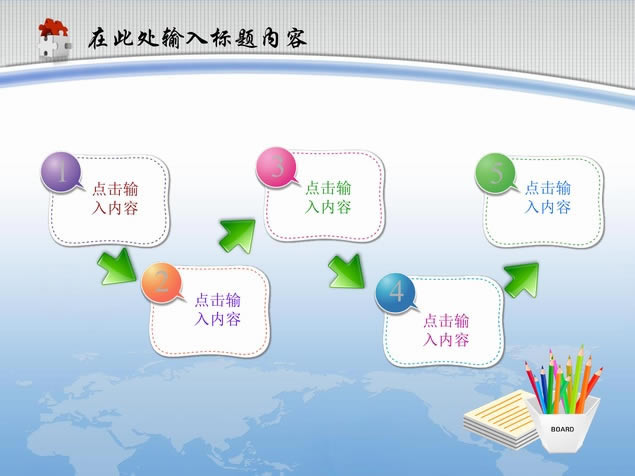 在此处输入标题内容

1
点击输入内容

2
点击输入内容

3
点击输入内容

4
点击输入内容

5
点击输入内容

BOARD